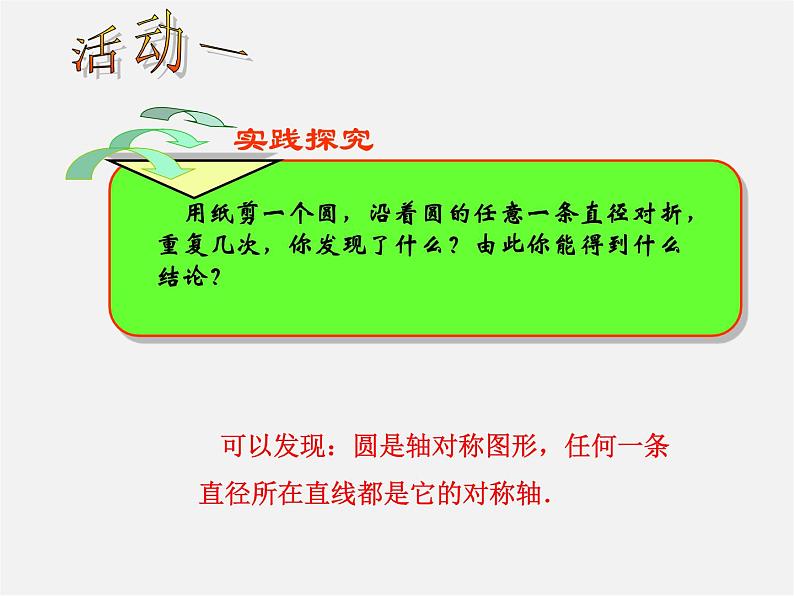 活动一

实践探究

用纸剪一个圆，沿着圆的任意一条直径对折，重复几次，你发现了什么？由此你能得到什么结论？

可以发现：圆是轴对称图形，任何一条直径所在直线都是它的对称轴.